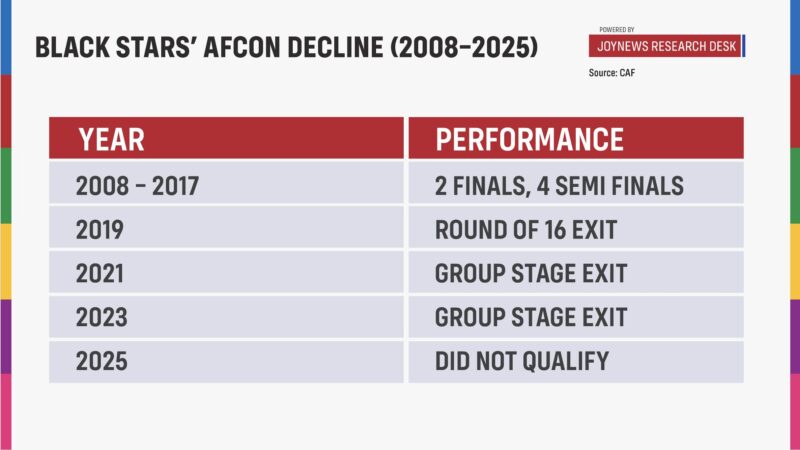 BLACK STARS' AFCON DECLINE (2008-2025)

POWERED BY
JOYNEWS RESEARCH DESK
Source: CAF

| YEAR | PERFORMANCE |
|---|---|
| 2008 - 2017 | 2 FINALS, 4 SEMI FINALS |
| 2019 | ROUND OF 16 EXIT |
| 2021 | GROUP STAGE EXIT |
| 2023 | GROUP STAGE EXIT |
| 2025 | DID NOT QUALIFY |